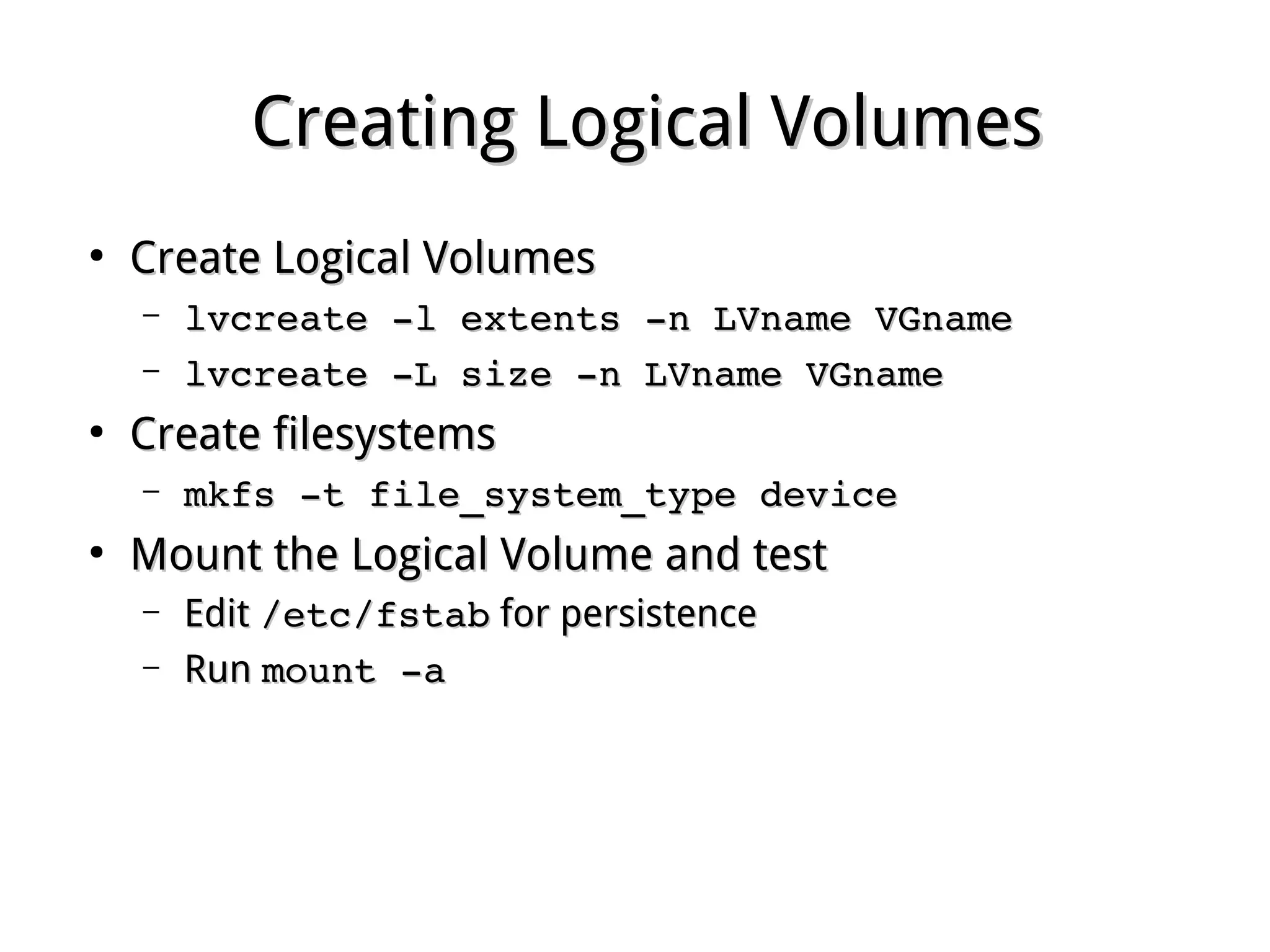 Creating Logical Volumes

• Create Logical Volumes
– lvcreate -l extents -n LVname VGname
– lvcreate -L size -n LVname VGname
• Create filesystems
– mkfs -t file_system_type device
• Mount the Logical Volume and test
– Edit /etc/fstab for persistence
– Run mount -a